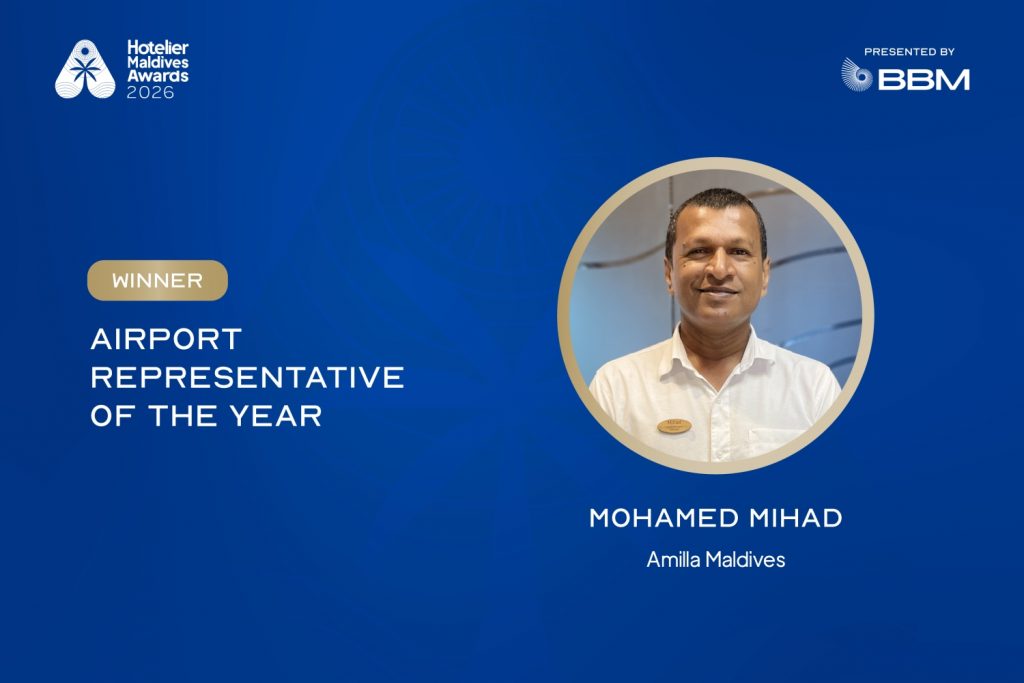 Hotelier Maldives Awards 2026

PRESENTED BY
BBM

WINNER

AIRPORT REPRESENTATIVE OF THE YEAR

MOHAMED MIHAD

Amilla Maldives